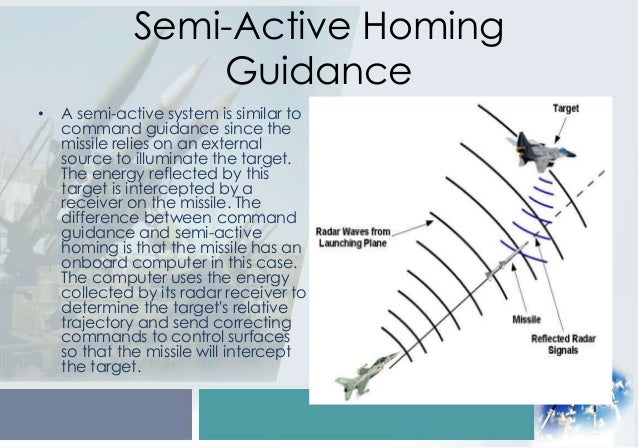 Semi-Active Homing Guidance

• A semi-active system is similar to command guidance since the missile relies on an external source to illuminate the target. The energy reflected by this target is intercepted by a receiver on the missile. The difference between command guidance and semi-active homing is that the missile has an onboard computer in this case. The computer uses the energy collected by its radar receiver to determine the target's relative trajectory and send correcting commands to control surfaces so that the missile will intercept the target.

Target

Radar Waves from Launching Plane

Missile

Reflected Radar Signals